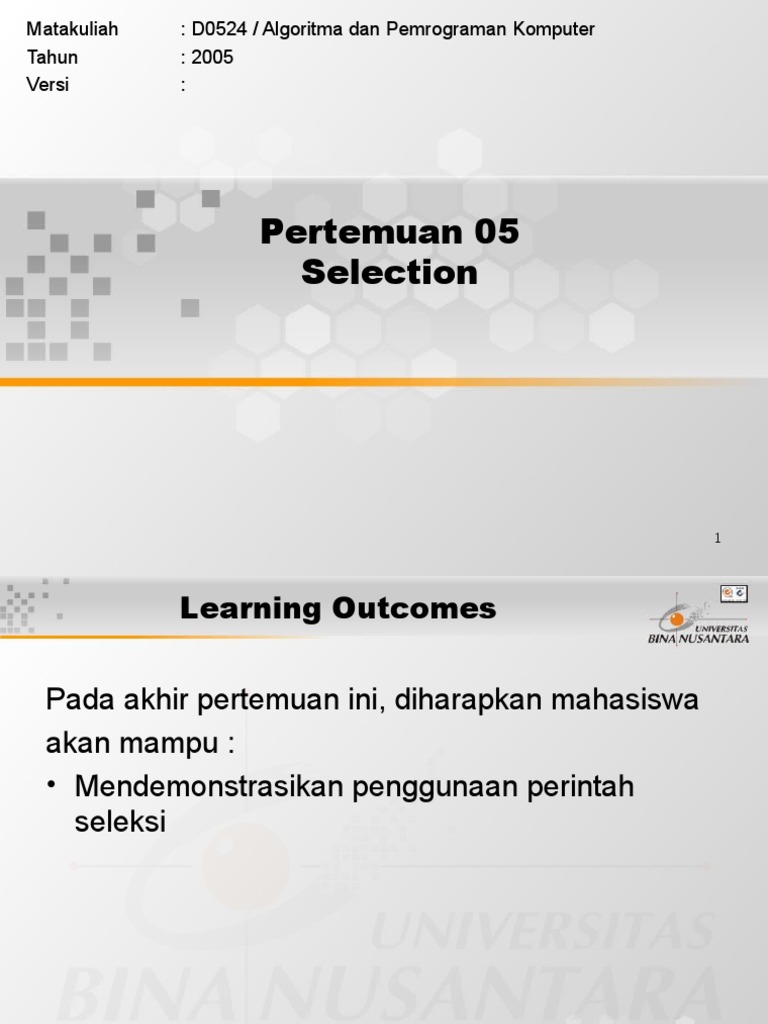 Matakuliah : D0524 / Algoritma dan Pemrograman Komputer
Tahun : 2005
Versi :

Pertemuan 05
Selection

1

Learning Outcomes

UNIVERSITAS
BINA NUSANTARA

Pada akhir pertemuan ini, diharapkan mahasiswa akan mampu :

• Mendemonstrasikan penggunaan perintah seleksi

UNIVERSITAS
BINA NUSANTARA